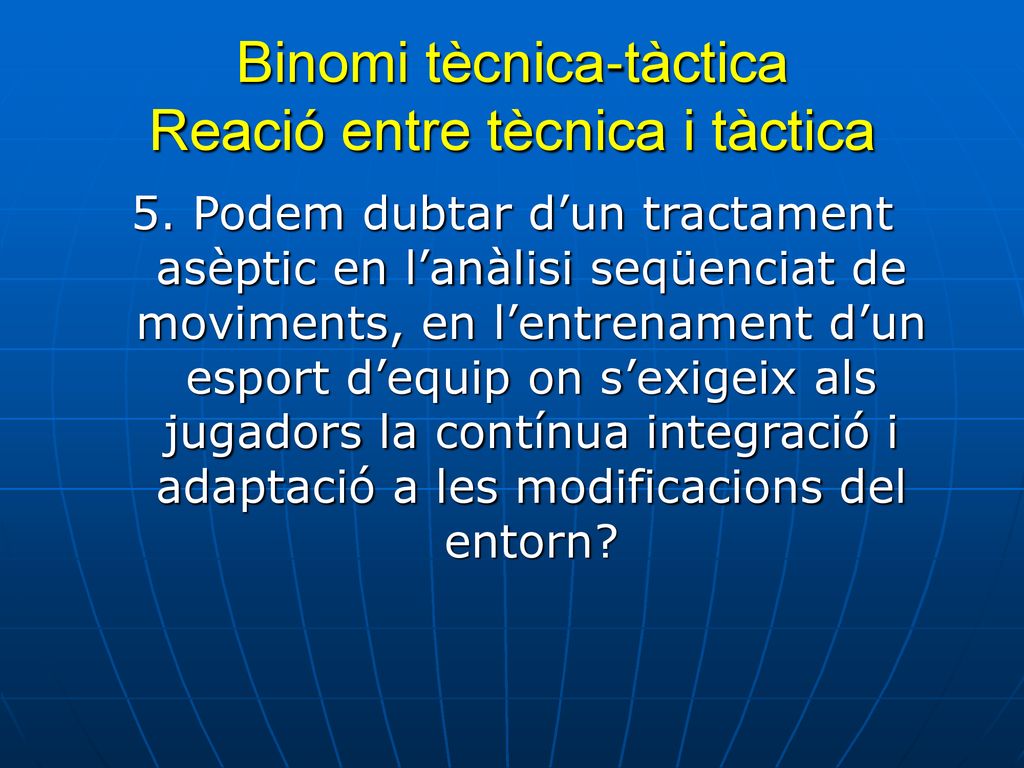 Binomi tècnica-tàctica
Reació entre tècnica i tàctica

5. Podem dubtar d’un tractament asèptic en l’anàlisi seqüenciat de moviments, en l’entrenament d’un esport d’equip on s’exigeix als jugadors la contínua integració i adaptació a les modificacions del entorn?